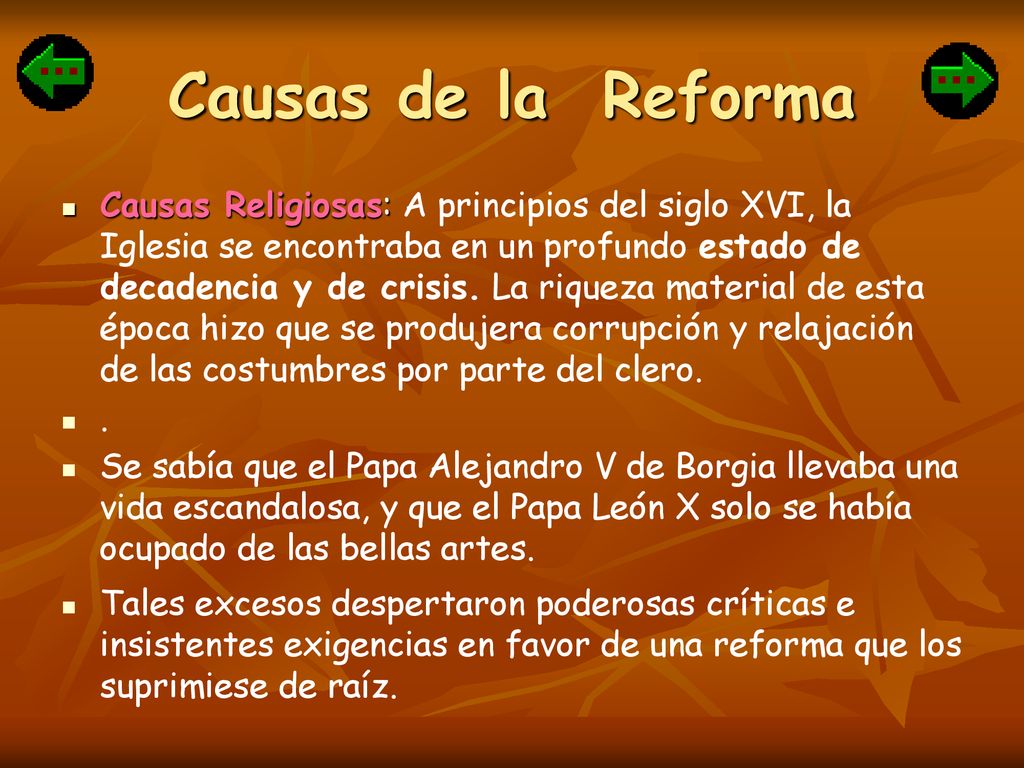 Causas de la Reforma

Causas Religiosas: A principios del siglo XVI, la Iglesia se encontraba en un profundo estado de decadencia y de crisis. La riqueza material de esta época hizo que se produjera corrupción y relajación de las costumbres por parte del clero.

.

Se sabía que el Papa Alejandro V de Borgia llevaba una vida escandalosa, y que el Papa León X solo se había ocupado de las bellas artes.

Tales excesos despertaron poderosas críticas e insistentes exigencias en favor de una reforma que los suprimiese de raíz.